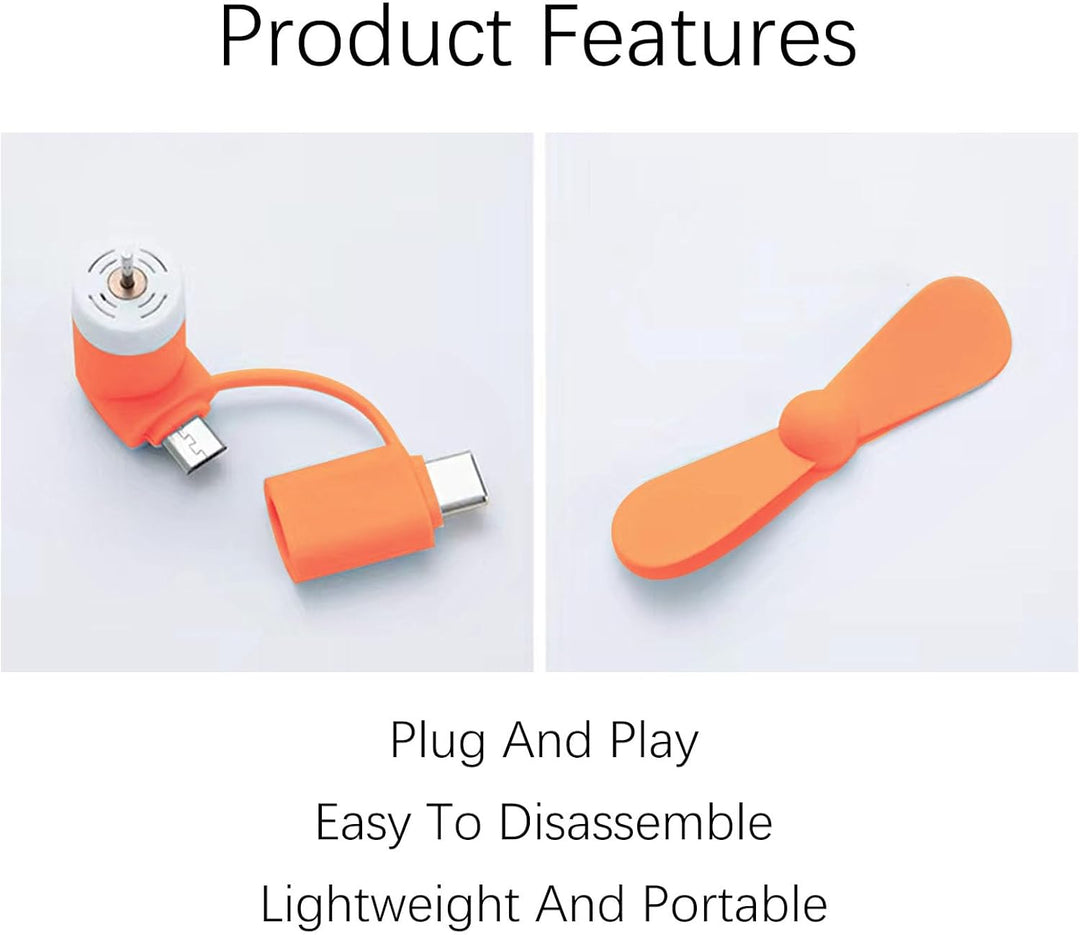 Product Features

Plug And Play

Easy To Disassemble

Lightweight And Portable